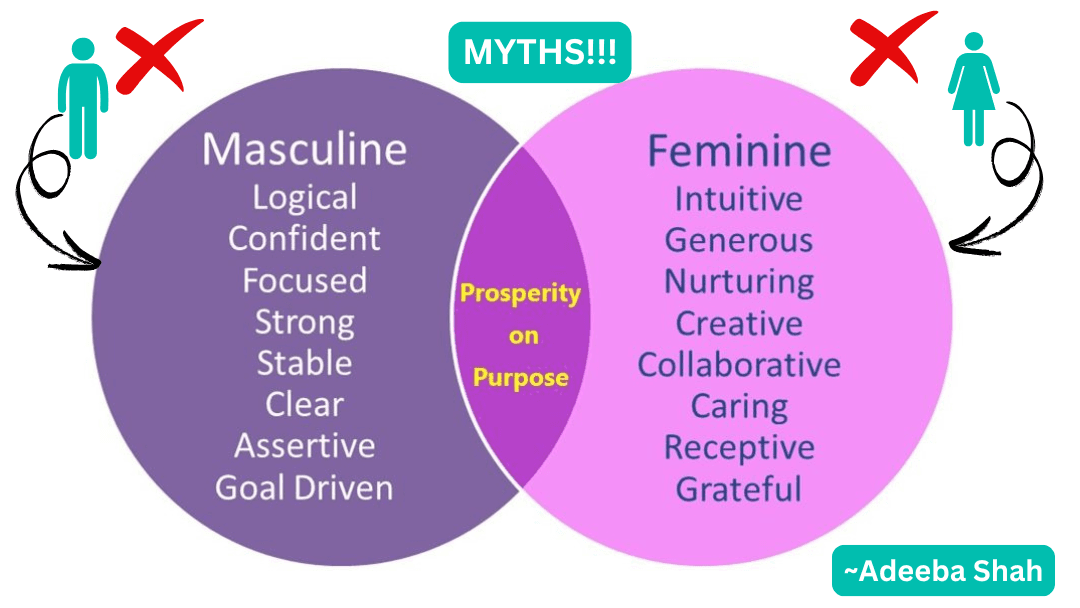 MYTHS!!!

Masculine
Logical
Confident
Focused
Strong
Stable
Clear
Assertive
Goal Driven

Prosperity on Purpose

Feminine
Intuitive
Generous
Nurturing
Creative
Collaborative
Caring
Receptive
Grateful

~Adeeba Shah